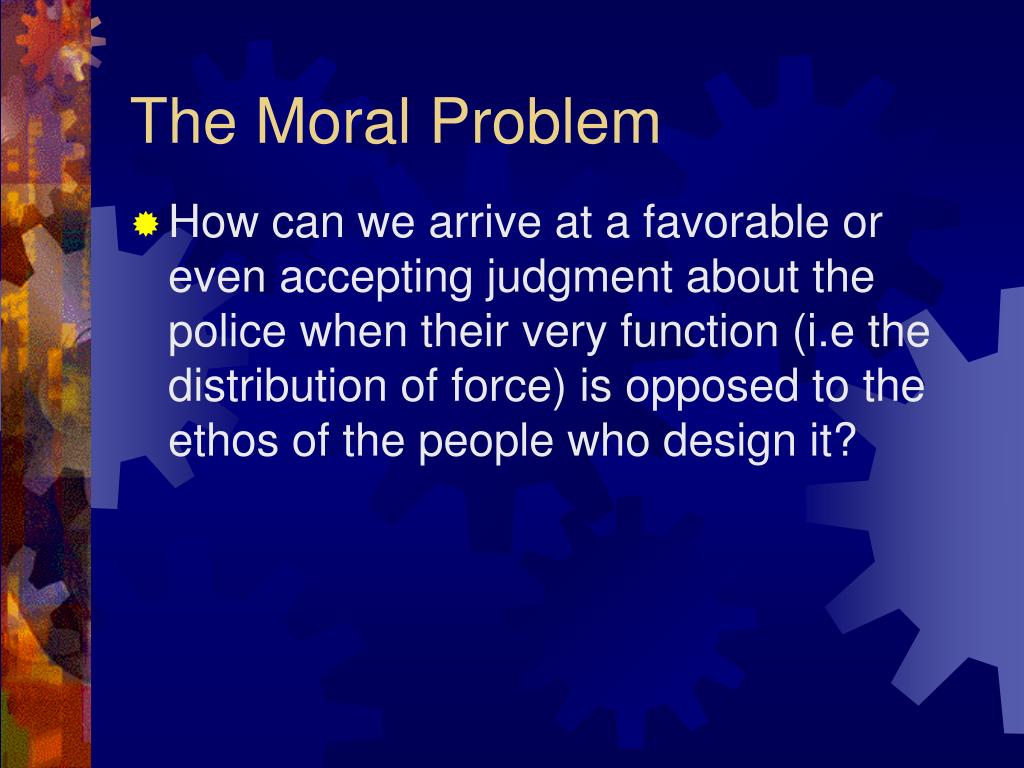 The Moral Problem

How can we arrive at a favorable or even accepting judgment about the police when their very function (i.e the distribution of force) is opposed to the ethos of the people who design it?